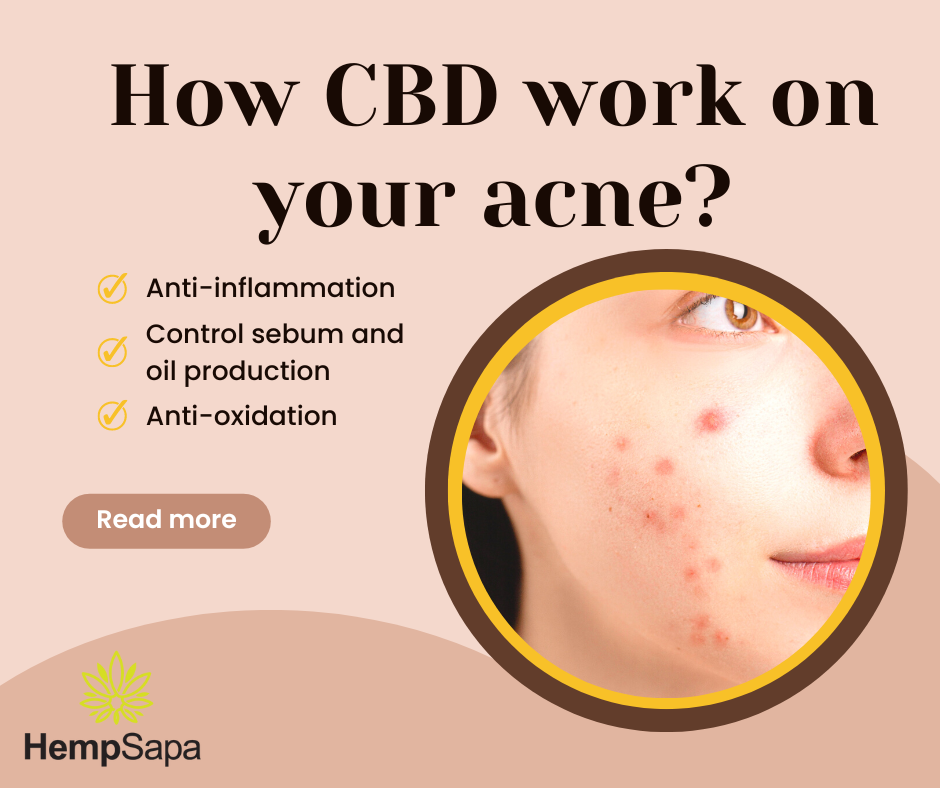 How CBD work on your acne?

Anti-inflammation

Control sebum and oil production

Anti-oxidation

Read more

HempSapa